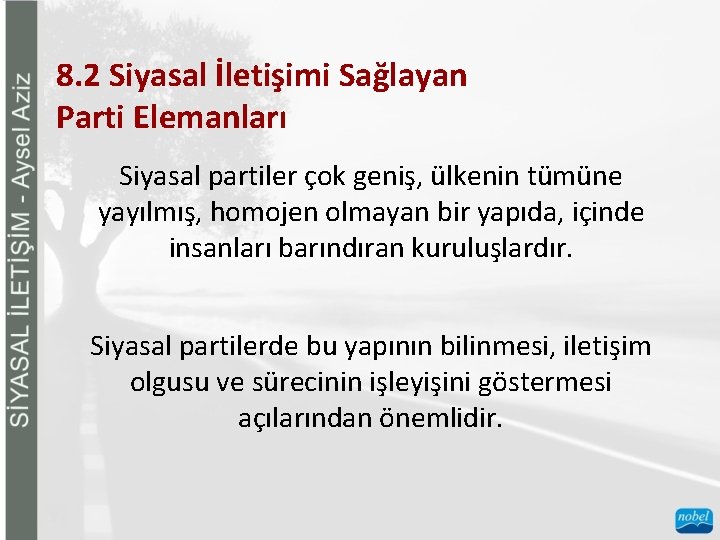 SİYASAL İLETİŞİM - Aysel Aziz

8.2 Siyasal İletişimi Sağlayan Parti Elemanları

Siyasal partiler çok geniş, ülkenin tümüne yayılmış, homojen olmayan bir yapıda, içinde insanları barındıran kuruluşlardır.

Siyasal partilerde bu yapının bilinmesi, iletişim olgusu ve sürecinin işleyişini göstermesi açılarından önemlidir.

nobel